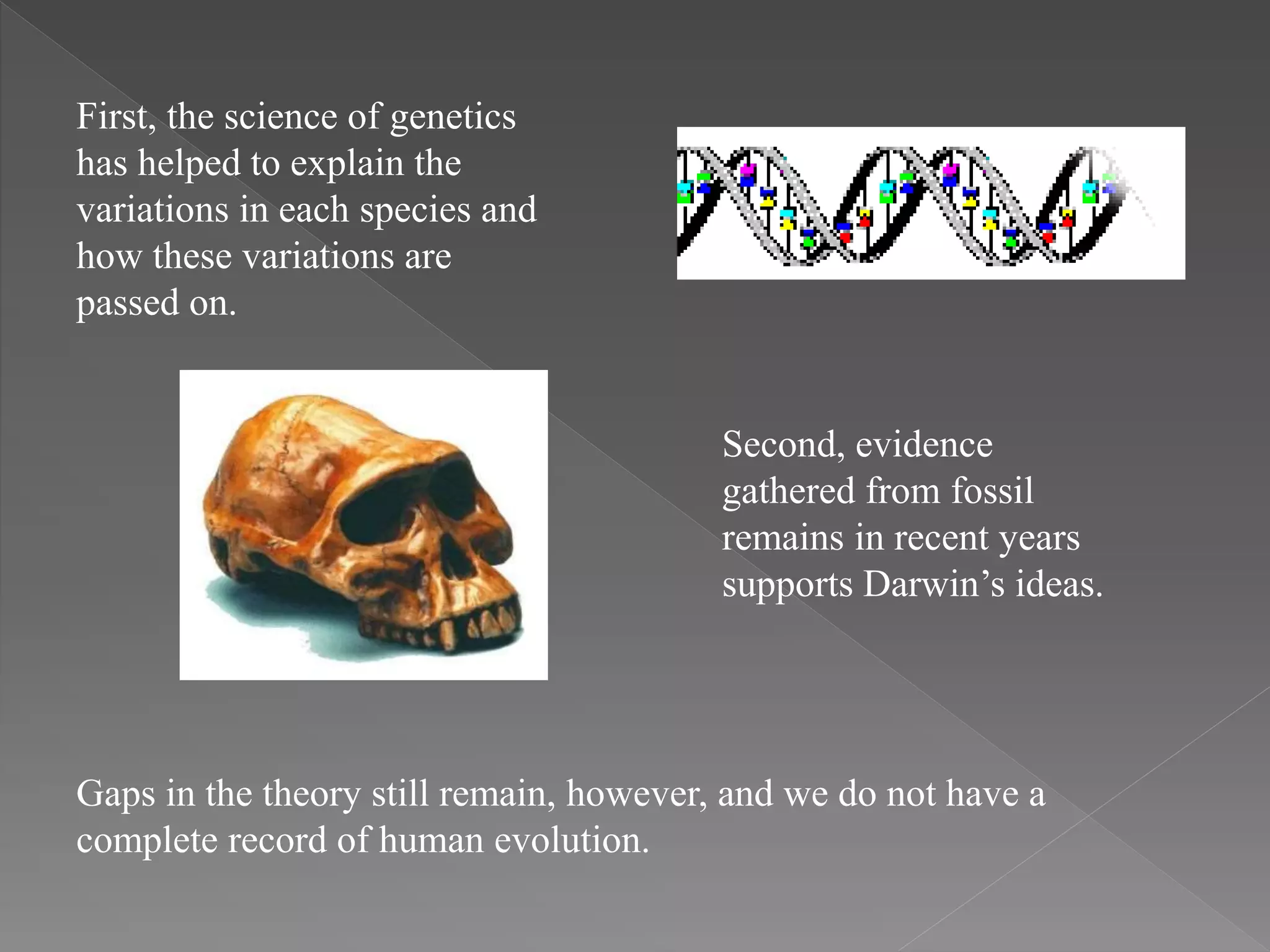 First, the science of genetics has helped to explain the variations in each species and how these variations are passed on.

Second, evidence gathered from fossil remains in recent years supports Darwin’s ideas.

Gaps in the theory still remain, however, and we do not have a complete record of human evolution.